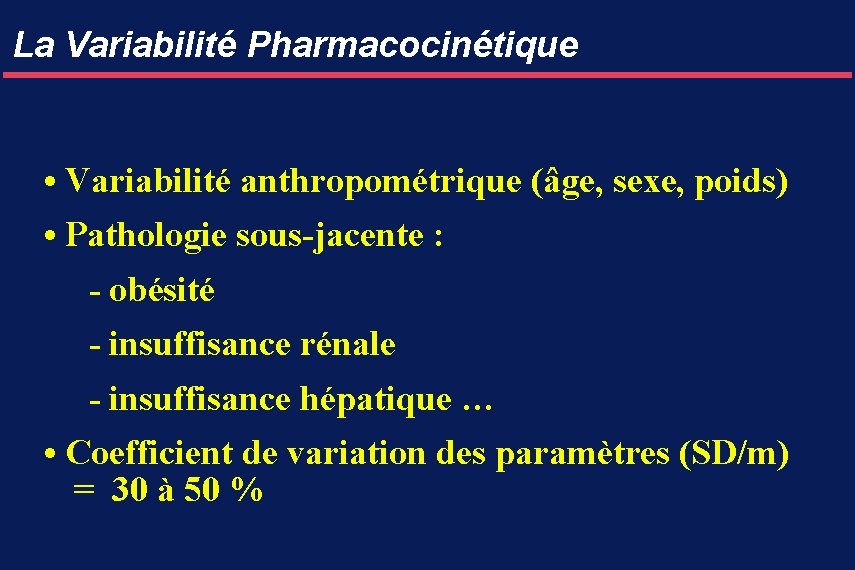 La Variabilité Pharmacocinétique

• Variabilité anthropométrique (âge, sexe, poids)

• Pathologie sous-jacente :

- obésité

- insuffisance rénale

- insuffisance hépatique …

• Coefficient de variation des paramètres (SD/m) = 30 à 50 %